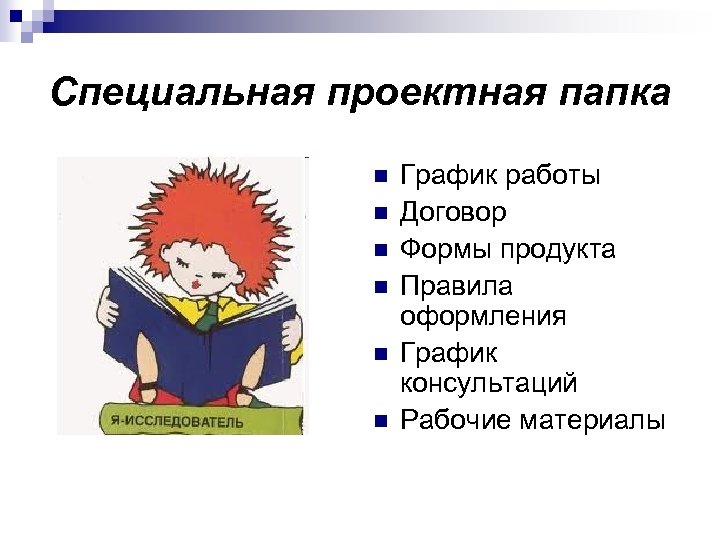 Специальная проектная папка

Я-ИССЛЕДОВАТЕЛЬ

- График работы
- Договор
- Формы продукта
- Правила оформления
- График консультаций
- Рабочие материалы